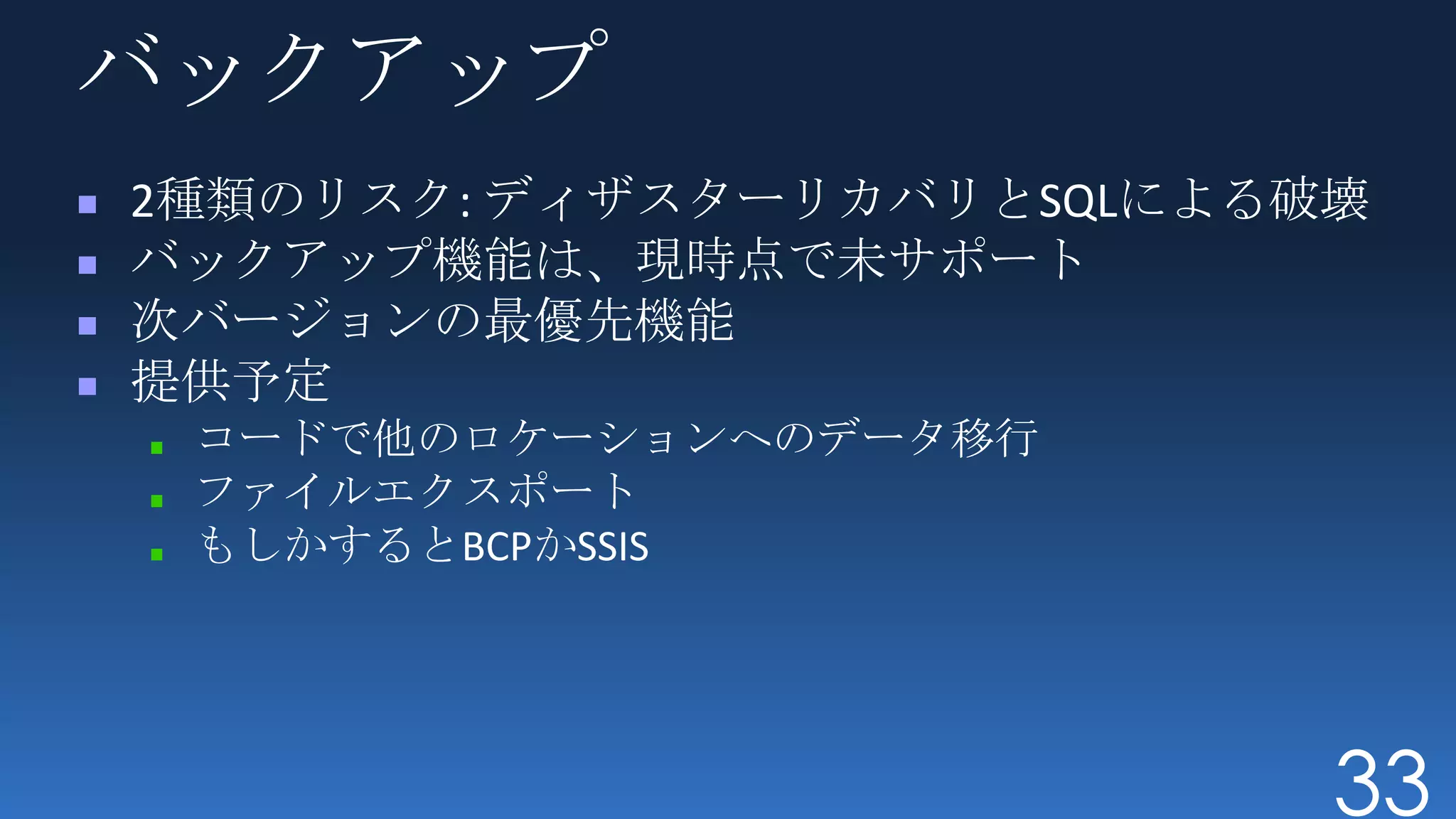 バックアップ

- 2種類のリスク: ディザスターリカバリとSQLによる破壊
- バックアップ機能は、現時点で未サポート
- 次バージョンの最優先機能
- 提供予定
  - コードで他のロケーションへのデータ移行
  - ファイルエクスポート
  - もしかするとBCPかSSIS

33